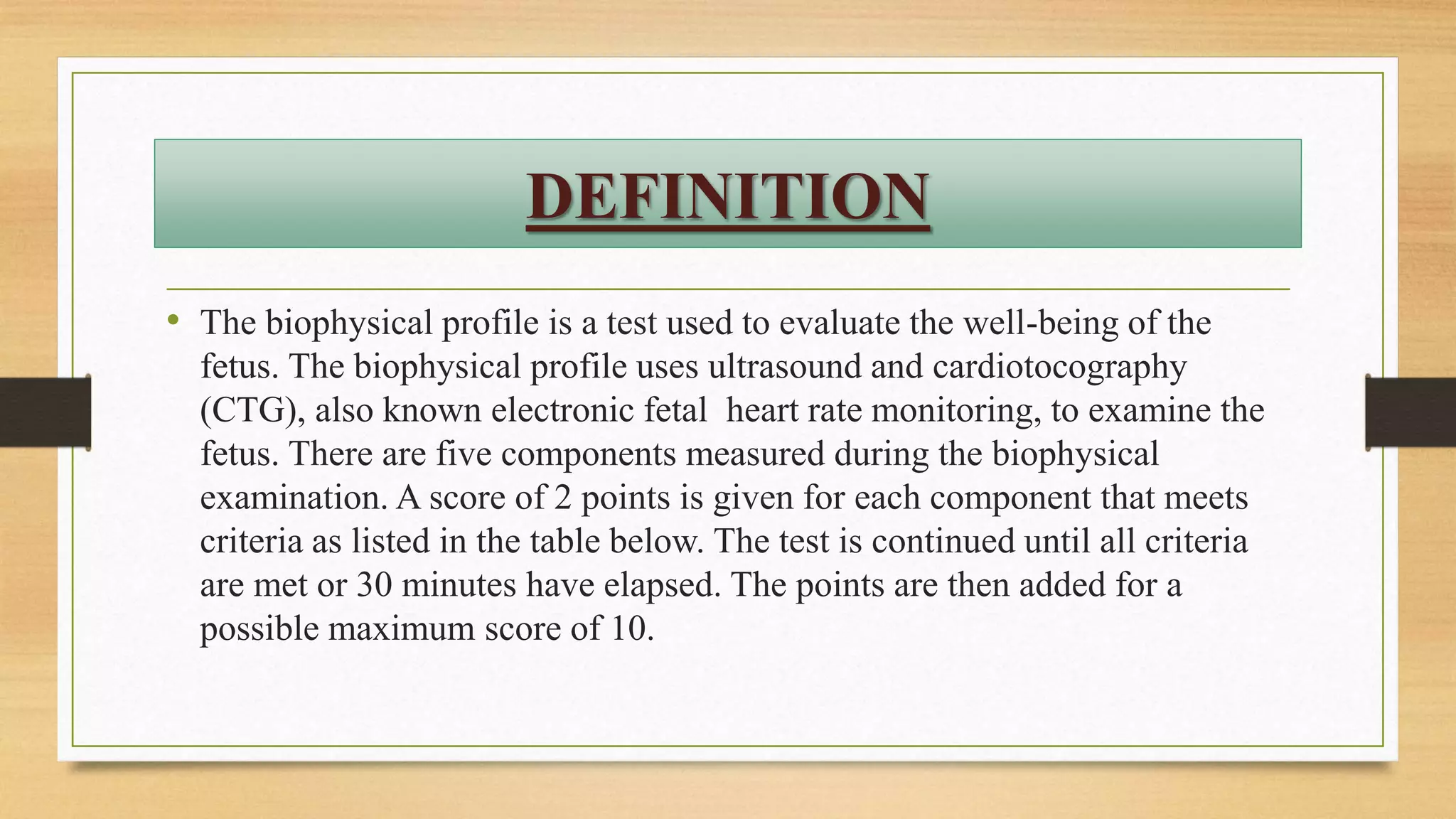 DEFINITION

• The biophysical profile is a test used to evaluate the well-being of the fetus. The biophysical profile uses ultrasound and cardiotocography (CTG), also known electronic fetal heart rate monitoring, to examine the fetus. There are five components measured during the biophysical examination. A score of 2 points is given for each component that meets criteria as listed in the table below. The test is continued until all criteria are met or 30 minutes have elapsed. The points are then added for a possible maximum score of 10.